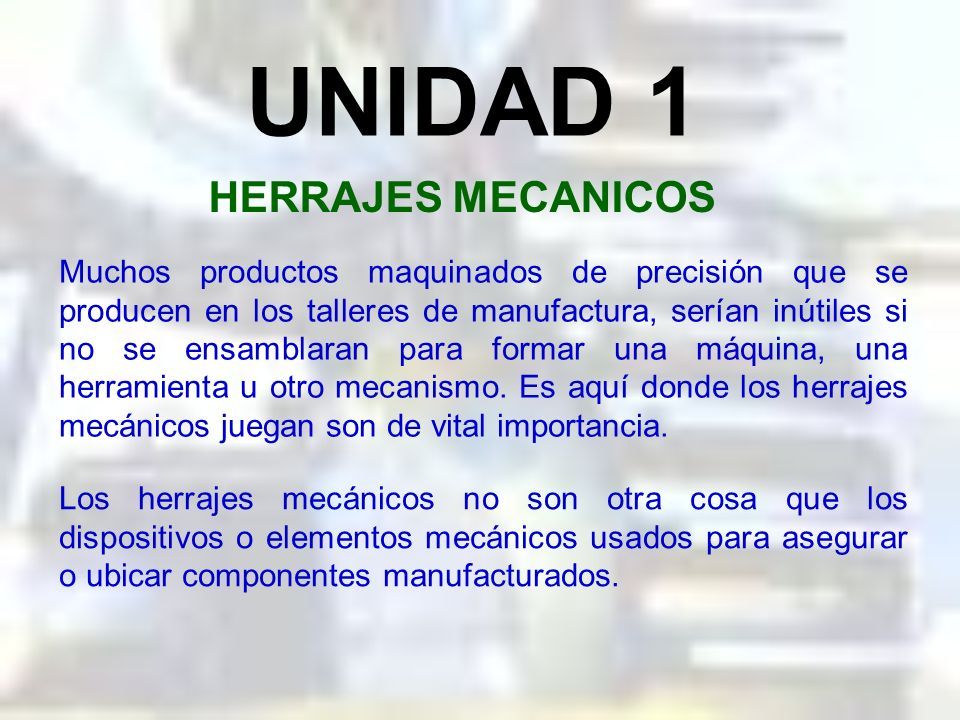 UNIDAD 1

HERRAJES MECANICOS

Muchos productos maquinados de precisión que se producen en los talleres de manufactura, serían inútiles si no se ensamblaran para formar una máquina, una herramienta u otro mecanismo. Es aquí donde los herrajes mecánicos juegan son de vital importancia.

Los herrajes mecánicos no son otra cosa que los dispositivos o elementos mecánicos usados para asegurar o ubicar componentes manufacturados.